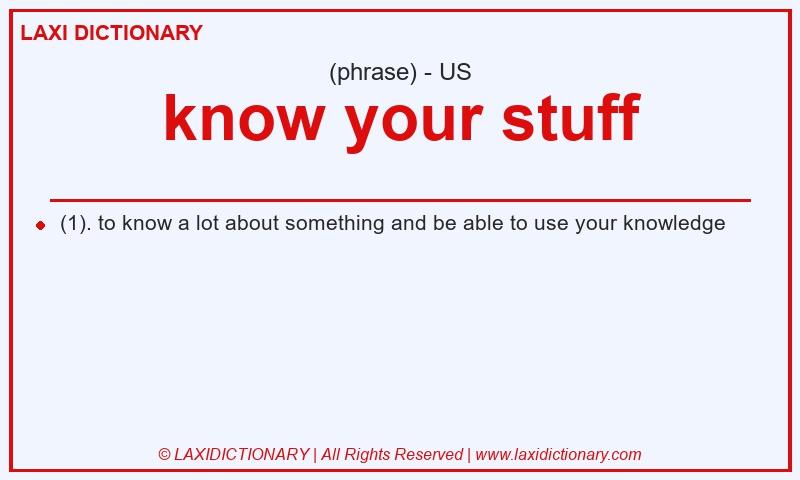 LAXI DICTIONARY

(phrase) - US

know your stuff

(1). to know a lot about something and be able to use your knowledge

© LAXIDICTIONARY | All Rights Reserved | www.laxidictionary.com